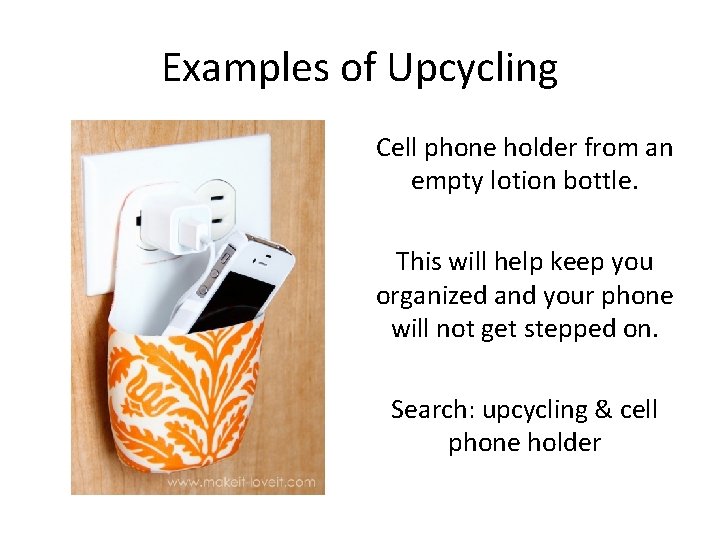 Examples of Upcycling

www.makeit-loveit.com

Cell phone holder from an empty lotion bottle.

This will help keep you organized and your phone will not get stepped on.

Search: upcycling & cell phone holder